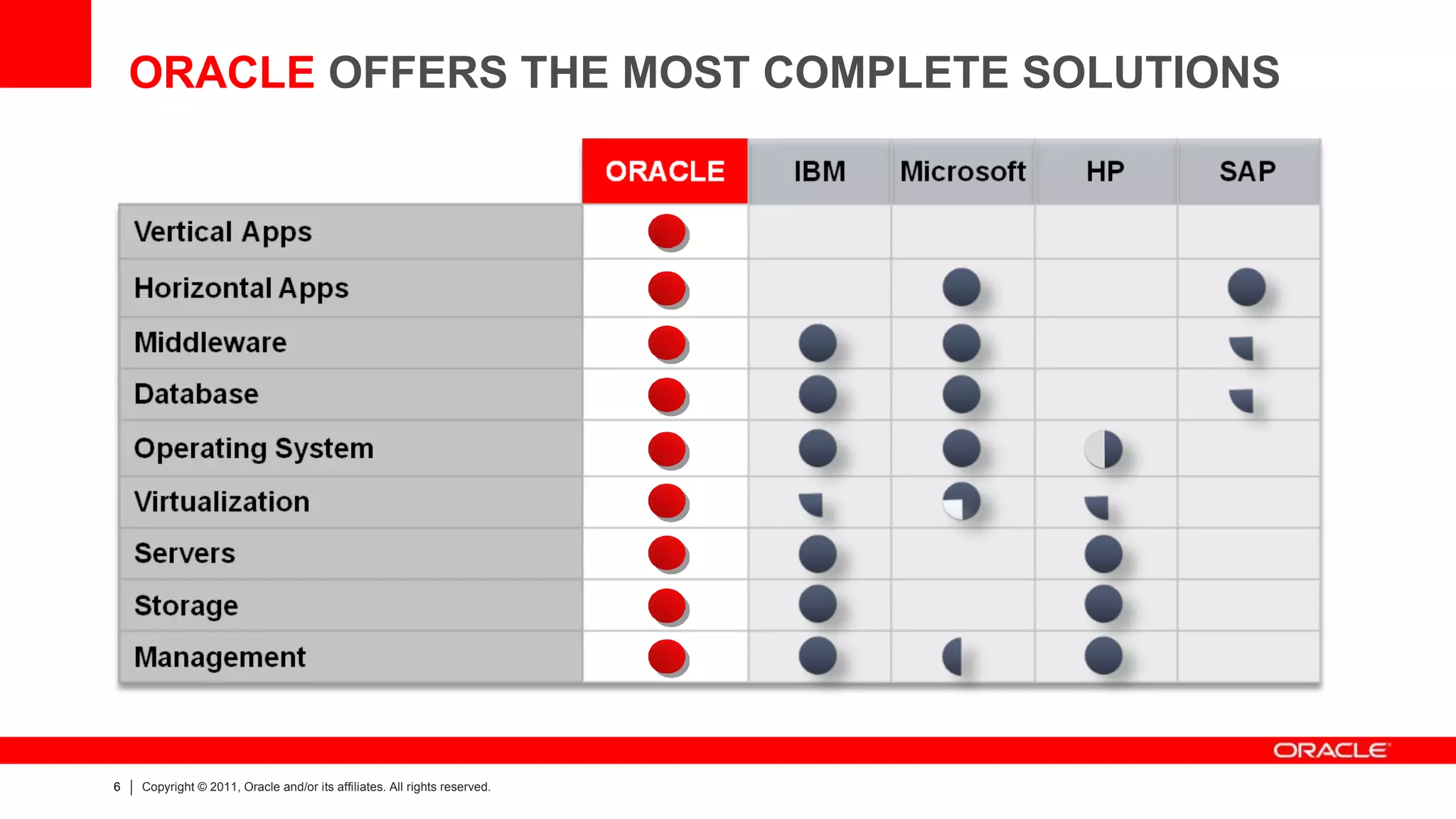 ORACLE OFFERS THE MOST COMPLETE SOLUTIONS

| | ORACLE | IBM | Microsoft | HP | SAP |
|---|---|---|---|---|---|
| Vertical Apps | | | | | |
| Horizontal Apps | | | | | |
| Middleware | | | | | |
| Database | | | | | |
| Operating System | | | | | |
| Virtualization | | | | | |
| Servers | | | | | |
| Storage | | | | | |
| Management | | | | | |

ORACLE

6 | Copyright © 2011, Oracle and/or its affiliates. All rights reserved.